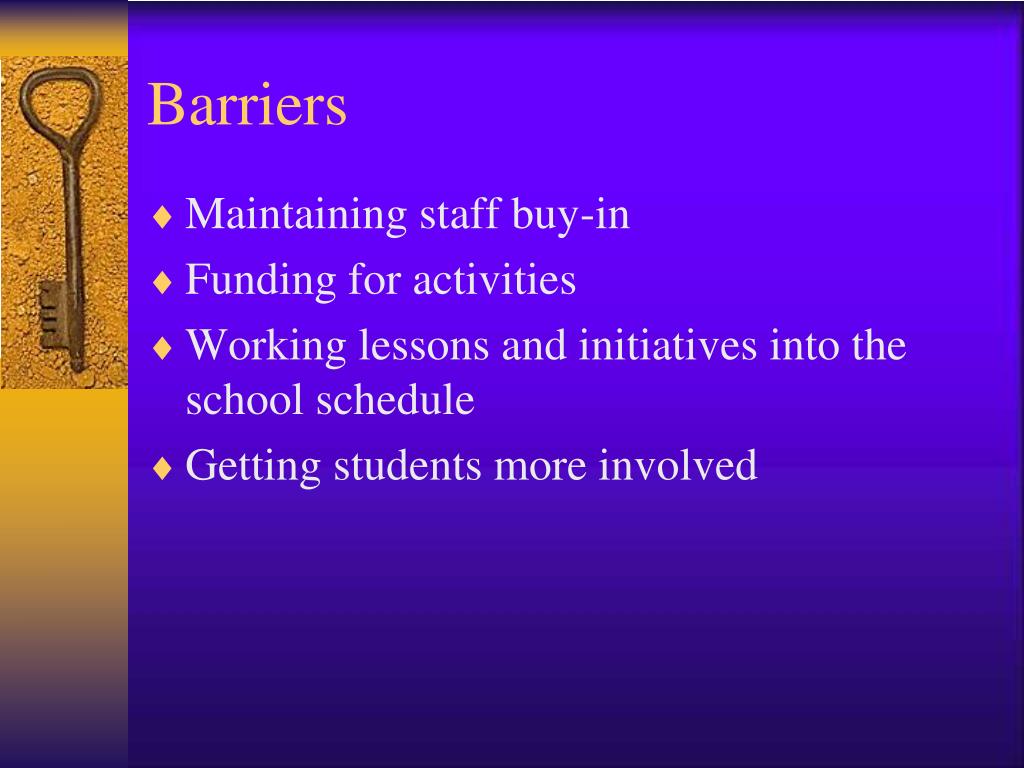 Barriers

♦ Maintaining staff buy-in
♦ Funding for activities
♦ Working lessons and initiatives into the school schedule
♦ Getting students more involved